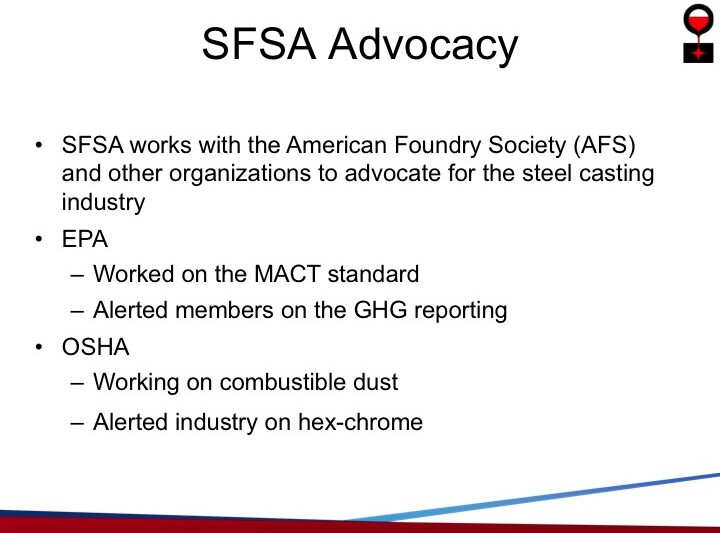 SFSA Advocacy

• SFSA works with the American Foundry Society (AFS) and other organizations to advocate for the steel casting industry

• EPA
– Worked on the MACT standard
– Alerted members on the GHG reporting

• OSHA
– Working on combustible dust
– Alerted industry on hex-chrome